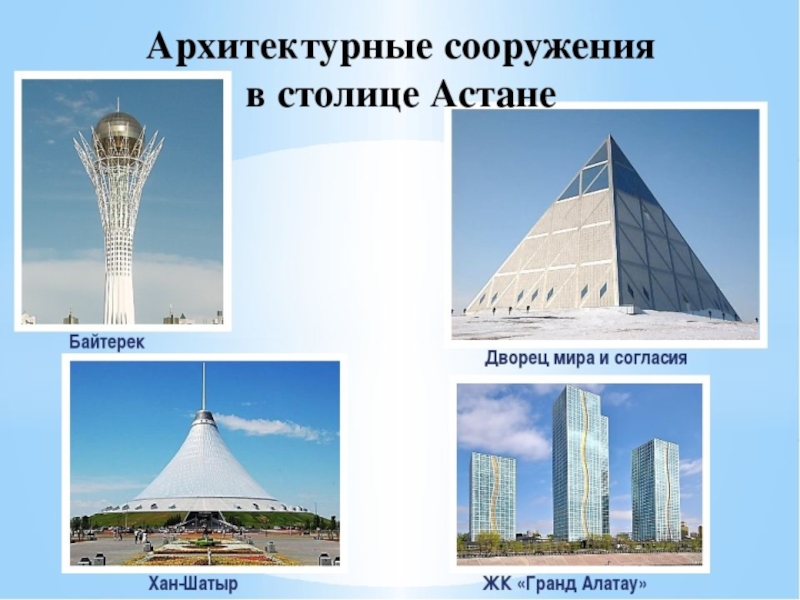 Архитектурные сооружения в столице Астане

Байтерек

Дворец мира и согласия

Хан-Шатыр

ЖК «Гранд Алатау»